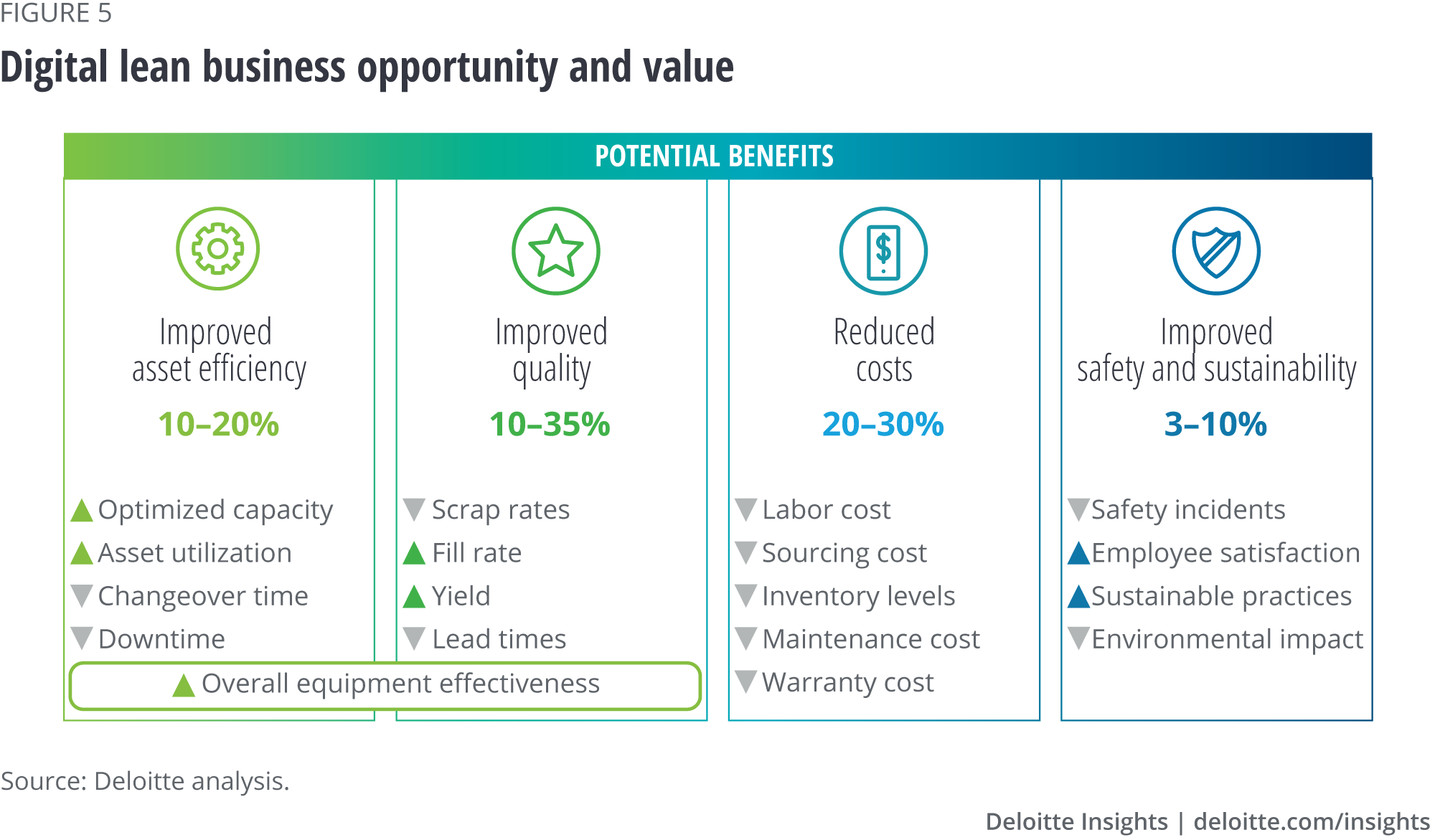 FIGURE 5

Digital lean business opportunity and value

POTENTIAL BENEFITS

Improved asset efficiency

10–20%

▲ Optimized capacity
▲ Asset utilization
▼ Changeover time
▼ Downtime

Improved quality

10–35%

▼ Scrap rates
▲ Fill rate
▲ Yield
▼ Lead times

▲ Overall equipment effectiveness

Reduced costs

20–30%

▼ Labor cost
▼ Sourcing cost
▼ Inventory levels
▼ Maintenance cost
▼ Warranty cost

Improved safety and sustainability

3–10%

▼ Safety incidents
▲ Employee satisfaction
▲ Sustainable practices
▼ Environmental impact

Source: Deloitte analysis.

Deloitte Insights | deloitte.com/insights